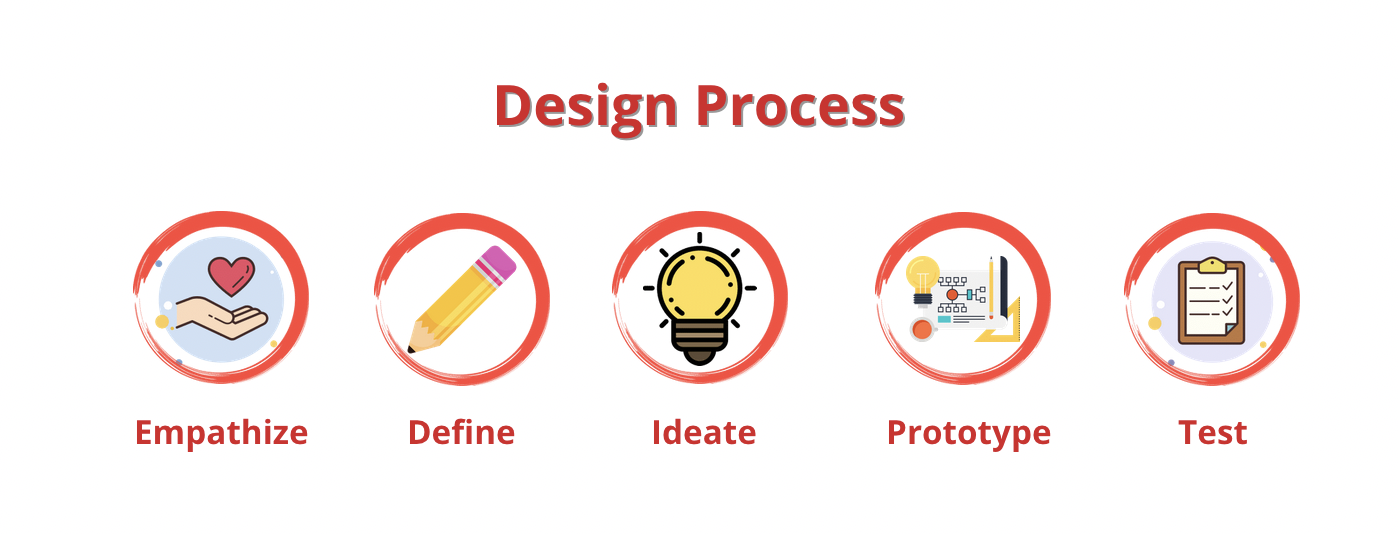 Design Process

Empathize

Define

Ideate

Prototype

Test